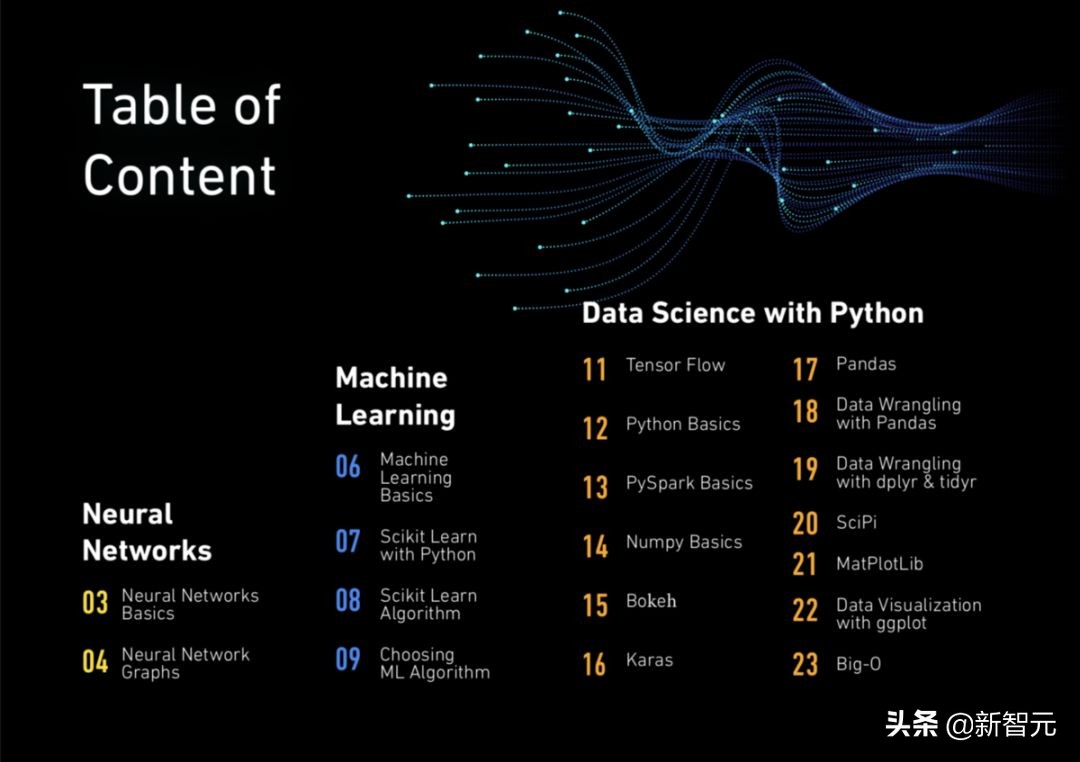 Table of Content

Neural Networks

03 Neural Networks Basics

04 Neural Network Graphs

Machine Learning

06 Machine Learning Basics

07 Scikit Learn with Python

08 Scikit Learn Algorithm

09 Choosing ML Algorithm

Data Science with Python

11 Tensor Flow

12 Python Basics

13 PySpark Basics

14 Numpy Basics

15 Bokeh

16 Karas

17 Pandas

18 Data Wrangling with Pandas

19 Data Wrangling with dplyr & tidyr

20 SciPi

21 MatPlotLib

22 Data Visualization with ggplot

23 Big-O

头条 @新智元